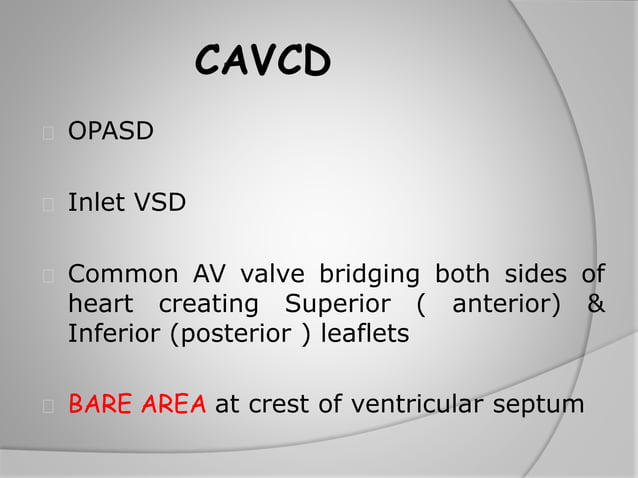 CAVCD

OPASD

Inlet VSD

Common AV valve bridging both sides of heart creating Superior ( anterior) & Inferior (posterior ) leaflets

BARE AREA at crest of ventricular septum